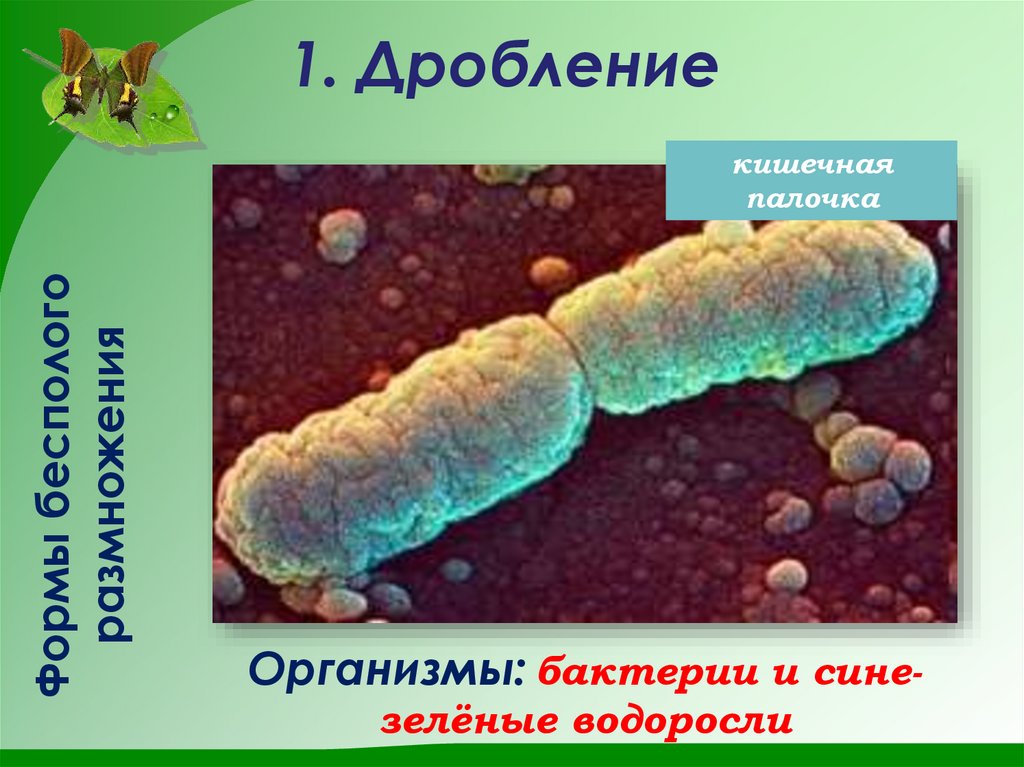 1. Дробление

кишечная палочка

Формы бесполого размножения

Организмы: бактерии и сине-зелёные водоросли